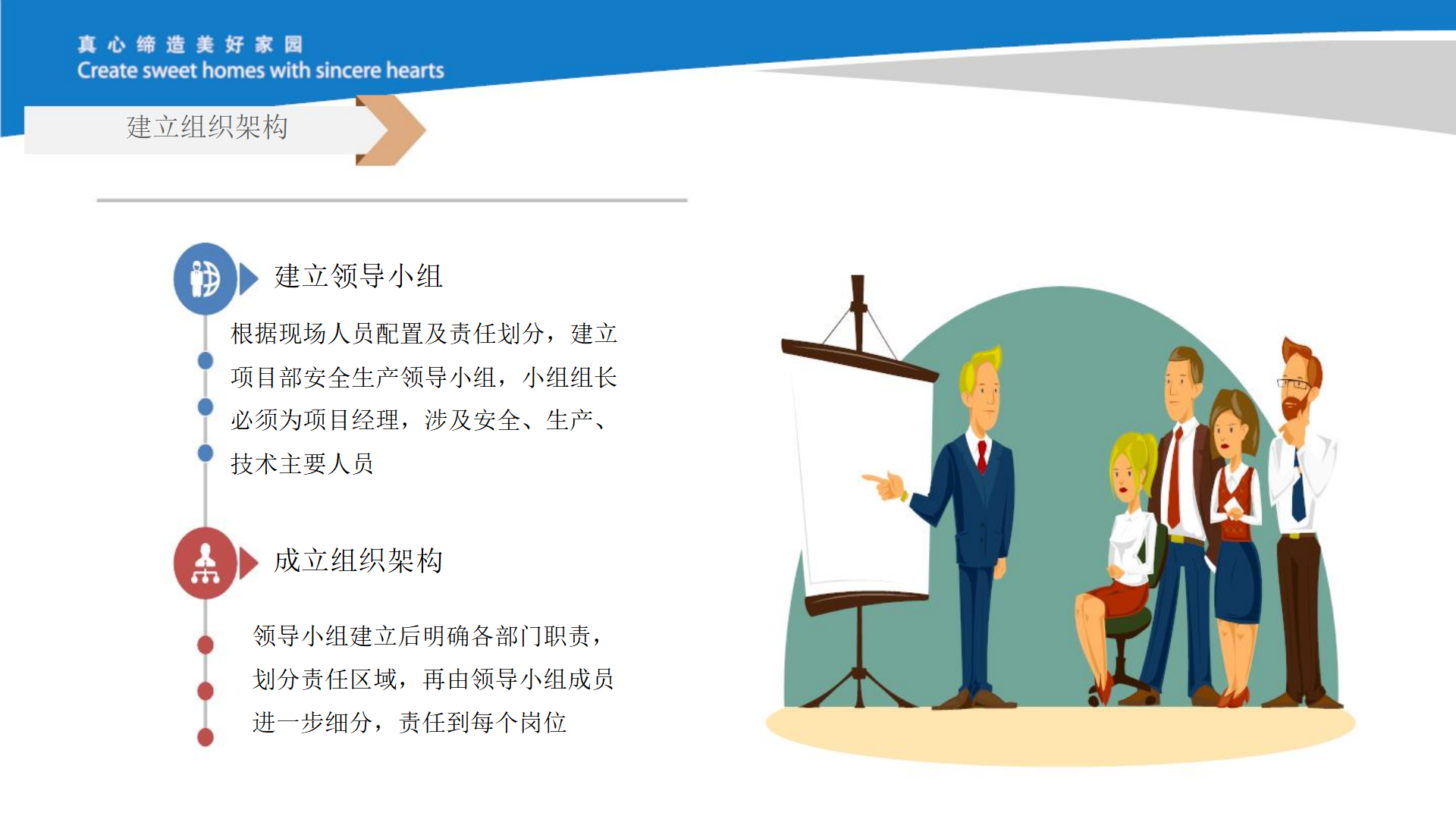 真心缔造美好家园
Create sweet homes with sincere hearts

建立组织架构

建立领导小组

根据现场人员配置及责任划分，建立项目部安全生产领导小组，小组组长必须为项目经理，涉及安全、生产、技术主要人员

成立组织架构

领导小组建立后明确各部门职责，划分责任区域，再由领导小组成员进一步细分，责任到每个岗位